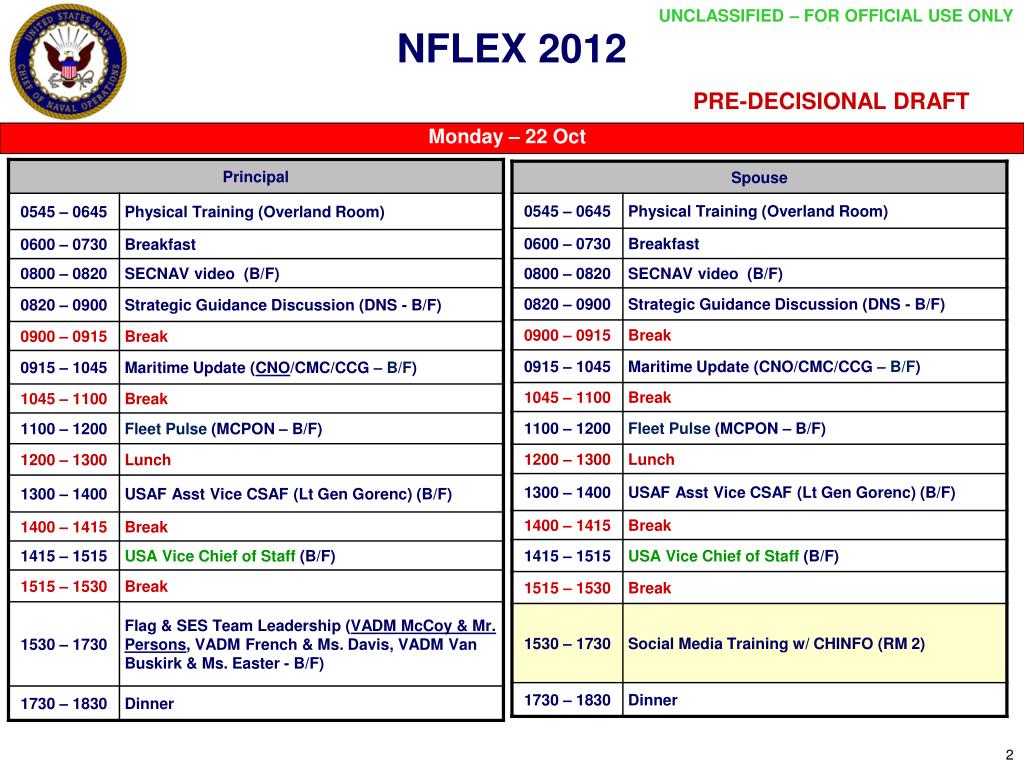 UNITED STATES NAVY CHIEF OF NAVAL OPERATIONS

UNCLASSIFIED – FOR OFFICIAL USE ONLY

NFLEX 2012

PRE-DECISIONAL DRAFT

Monday – 22 Oct

| Principal | |
|---|---|
| 0545 – 0645 | Physical Training (Overland Room) |
| 0600 – 0730 | Breakfast |
| 0800 – 0820 | SECNAV video (B/F) |
| 0820 – 0900 | Strategic Guidance Discussion (DNS - B/F) |
| 0900 – 0915 | Break |
| 0915 – 1045 | Maritime Update (CNO/CMC/CCG – B/F) |
| 1045 – 1100 | Break |
| 1100 – 1200 | Fleet Pulse (MCPON – B/F) |
| 1200 – 1300 | Lunch |
| 1300 – 1400 | USAF Asst Vice CSAF (Lt Gen Gorenc) (B/F) |
| 1400 – 1415 | Break |
| 1415 – 1515 | USA Vice Chief of Staff (B/F) |
| 1515 – 1530 | Break |
| 1530 – 1730 | Flag & SES Team Leadership (VADM McCoy & Mr. Persons, VADM French & Ms. Davis, VADM Van Buskirk & Ms. Easter - B/F) |
| 1730 – 1830 | Dinner |

| Spouse | |
|---|---|
| 0545 – 0645 | Physical Training (Overland Room) |
| 0600 – 0730 | Breakfast |
| 0800 – 0820 | SECNAV video (B/F) |
| 0820 – 0900 | Strategic Guidance Discussion (DNS - B/F) |
| 0900 – 0915 | Break |
| 0915 – 1045 | Maritime Update (CNO/CMC/CCG – B/F) |
| 1045 – 1100 | Break |
| 1100 – 1200 | Fleet Pulse (MCPON – B/F) |
| 1200 – 1300 | Lunch |
| 1300 – 1400 | USAF Asst Vice CSAF (Lt Gen Gorenc) (B/F) |
| 1400 – 1415 | Break |
| 1415 – 1515 | USA Vice Chief of Staff (B/F) |
| 1515 – 1530 | Break |
| 1530 – 1730 | Social Media Training w/ CHINFO (RM 2) |
| 1730 – 1830 | Dinner |

2